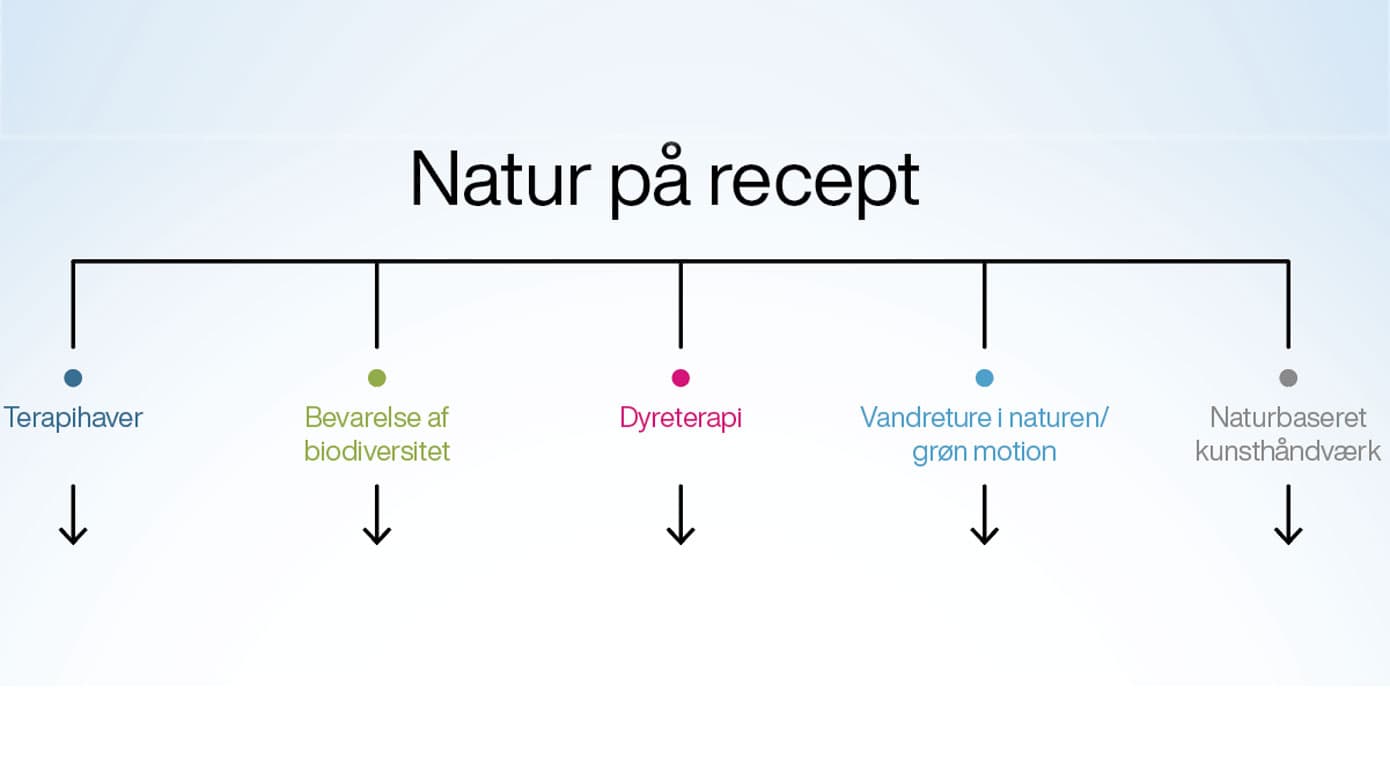 Natur på recept

Terapihaver

Bevarelse af biodiversitet

Dyreterapi

Vandreture i naturen/ grøn motion

Naturbaseret kunsthåndværk